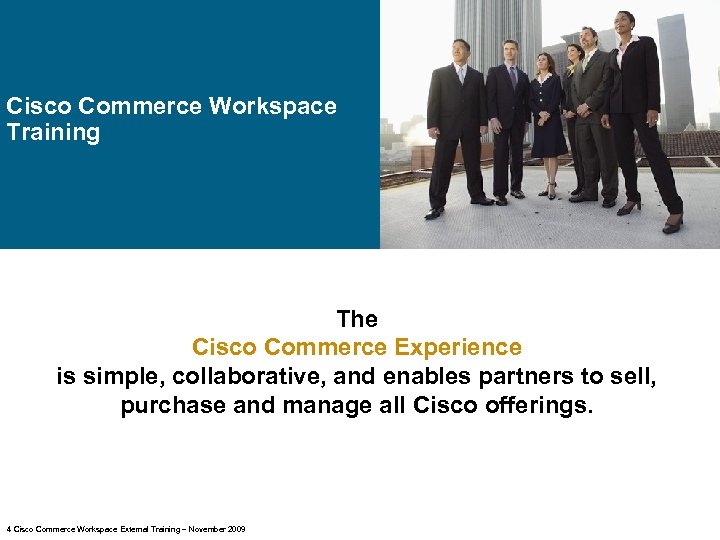 Cisco Commerce Workspace Training

The
Cisco Commerce Experience
is simple, collaborative, and enables partners to sell, purchase and manage all Cisco offerings.

4 Cisco Commerce Workspace External Training – November 2009